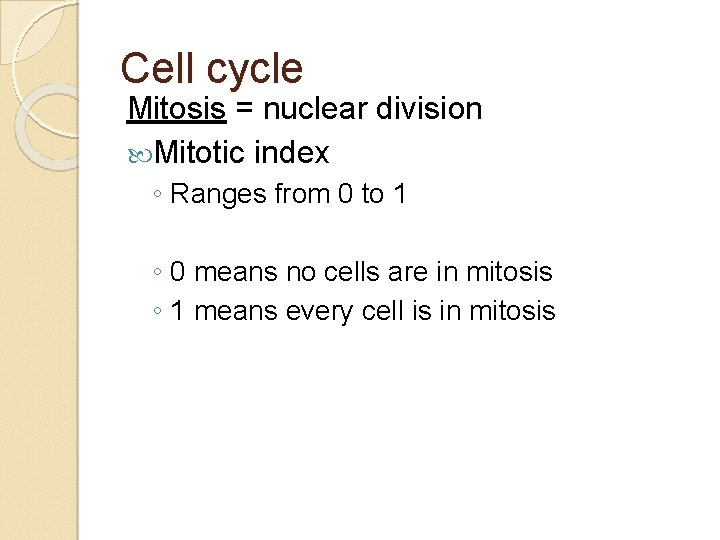 Cell cycle

Mitosis = nuclear division

Mitotic index

◦ Ranges from 0 to 1

◦ 0 means no cells are in mitosis
◦ 1 means every cell is in mitosis